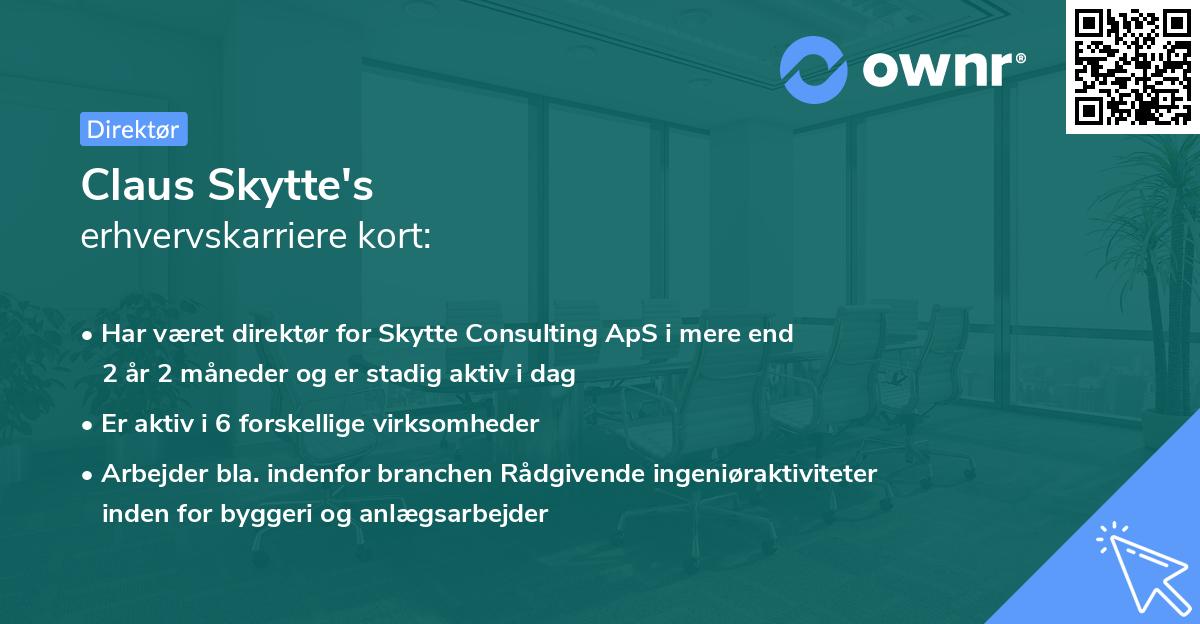 ownr®

Direktør

Claus Skytte's
erhvervskarriere kort:

• Har været direktør for Skytte Consulting ApS i mere end 2 år 2 måneder og er stadig aktiv i dag

• Er aktiv i 6 forskellige virksomheder

• Arbejder bla. indenfor branchen Rådgivende ingeniøraktiviteter inden for byggeri og anlægsarbejder